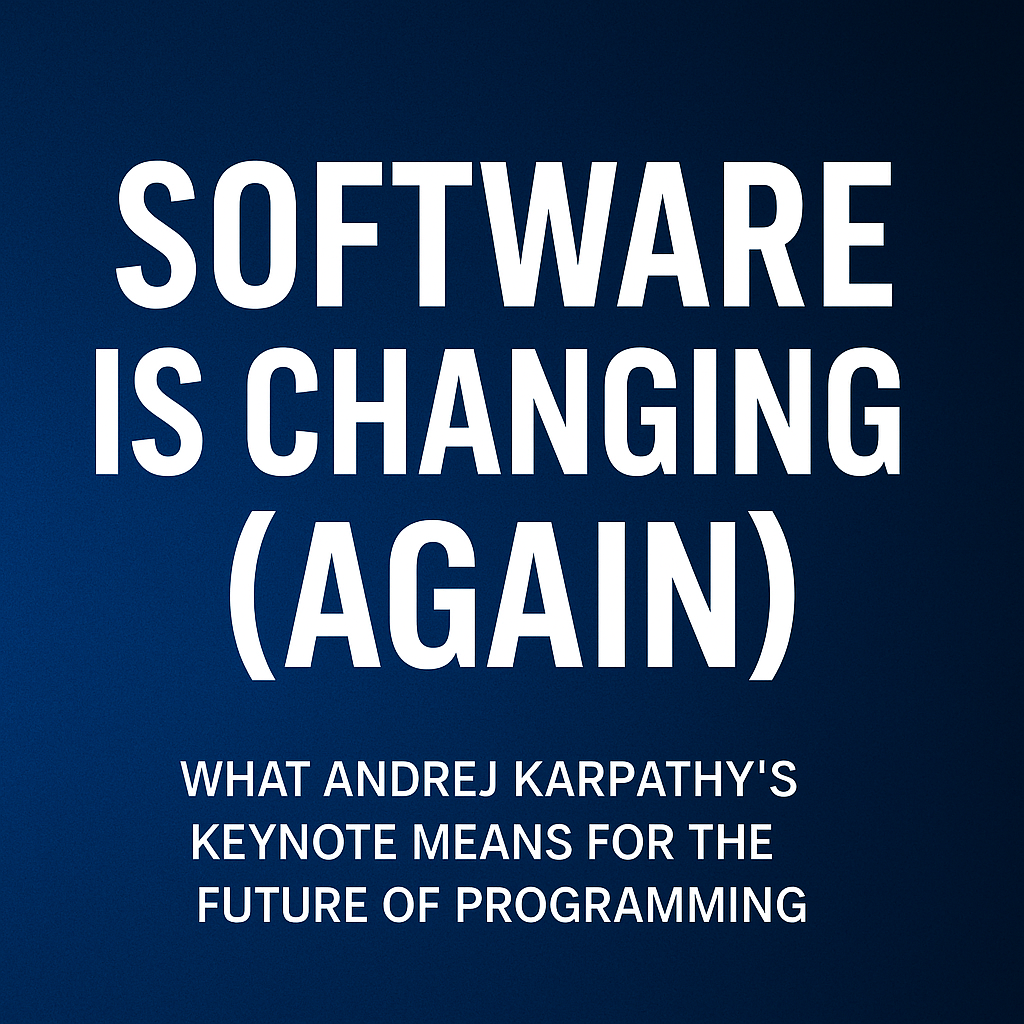 SOFTWARE IS CHANGING (AGAIN)

WHAT ANDREJ KARPATHY'S KEYNOTE MEANS FOR THE FUTURE OF PROGRAMMING